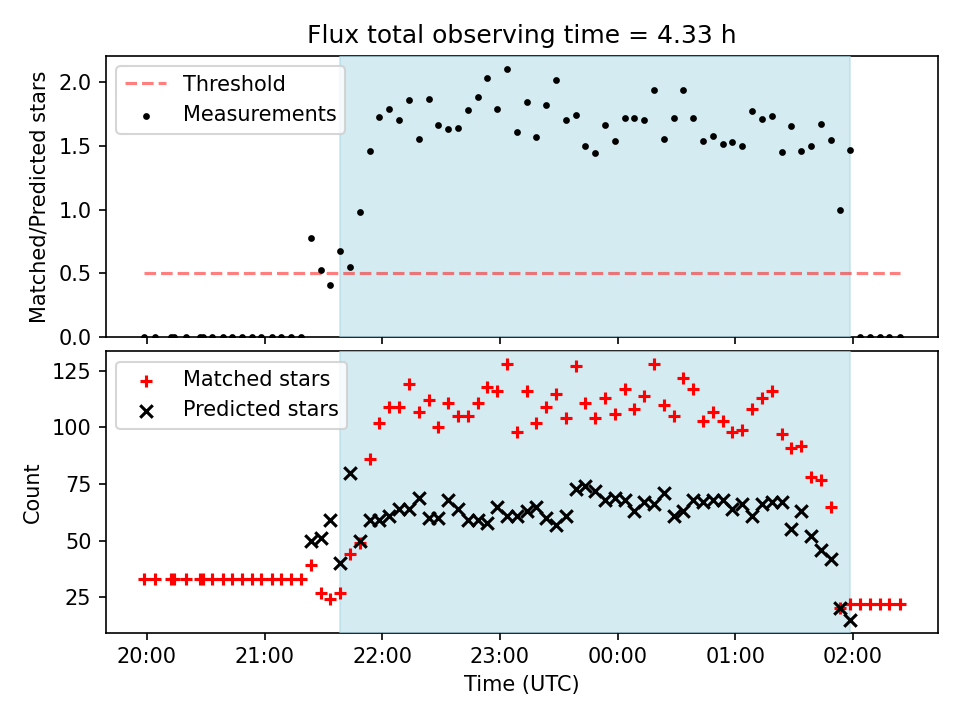 Flux total observing time = 4.33 h

Threshold
Measurements

Matched/Predicted stars

2.0
1.5
1.0
0.5
0.0

Matched stars
Predicted stars

Count

125
100
75
50
25

20:00
21:00
22:00
23:00
00:00
01:00
02:00

Time (UTC)